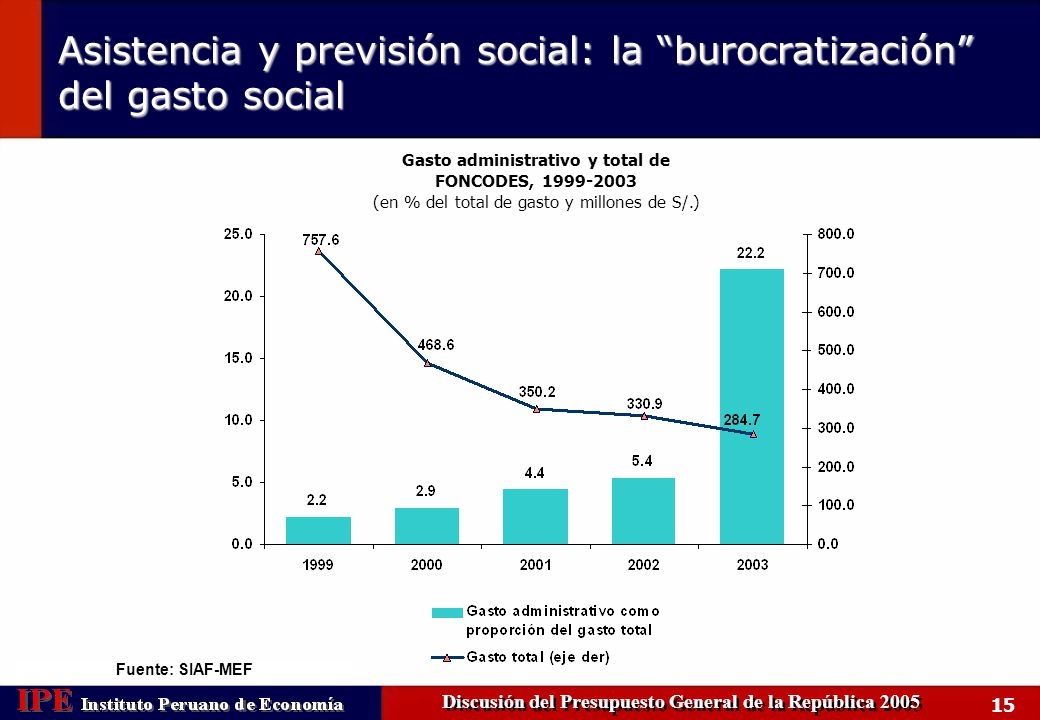 Asistencia y previsión social: la “burocratización” del gasto social

Gasto administrativo y total de FONCODES, 1999-2003
(en % del total de gasto y millones de S/.)

25.0
20.0
15.0
10.0
5.0
0.0

800.0
700.0
600.0
500.0
400.0
300.0
200.0
100.0
0.0

757.6
468.6
350.2
330.9
284.7

2.2
2.9
4.4
5.4
22.2

1999
2000
2001
2002
2003

Gasto administrativo como proporción del gasto total
Gasto total (eje der)

Fuente: SIAF-MEF

IPE Instituto Peruano de Economía

Discusión del Presupuesto General de la República 2005

15